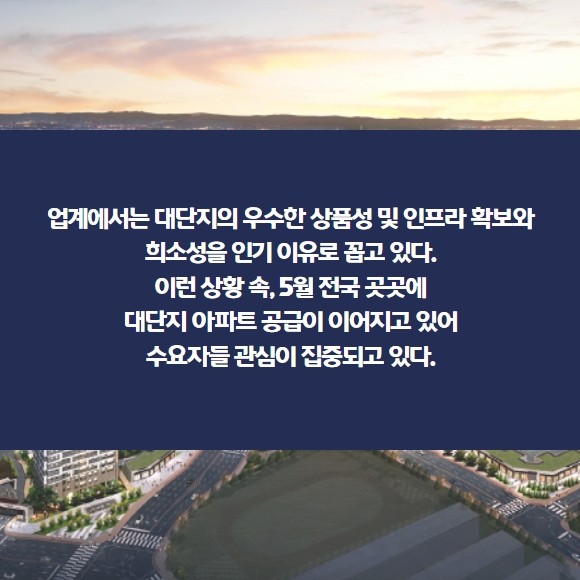 업계에서는 대단지의 우수한 상품성 및 인프라 확보와 희소성을 인기 이유로 꼽고 있다.
이런 상황 속, 5월 전국 곳곳에 대단지 아파트 공급이 이어지고 있어 수요자들 관심이 집중되고 있다.